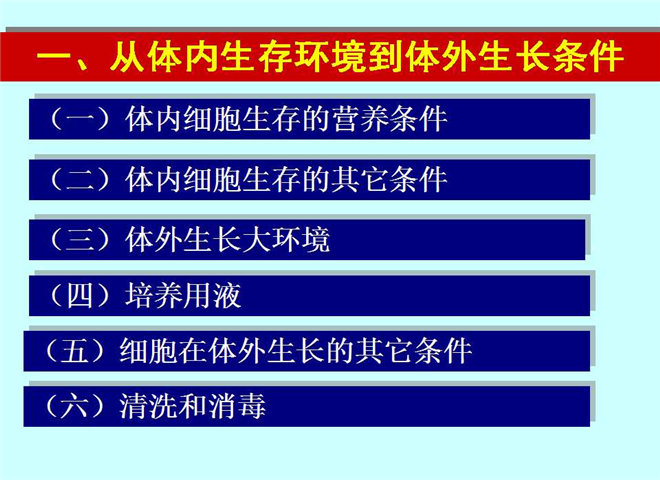 一、从体内生存环境到体外生长条件

（一）体内细胞生存的营养条件

（二）体内细胞生存的其它条件

（三）体外生长大环境

（四）培养用液

（五）细胞在体外生长的其它条件

（六）清洗和消毒